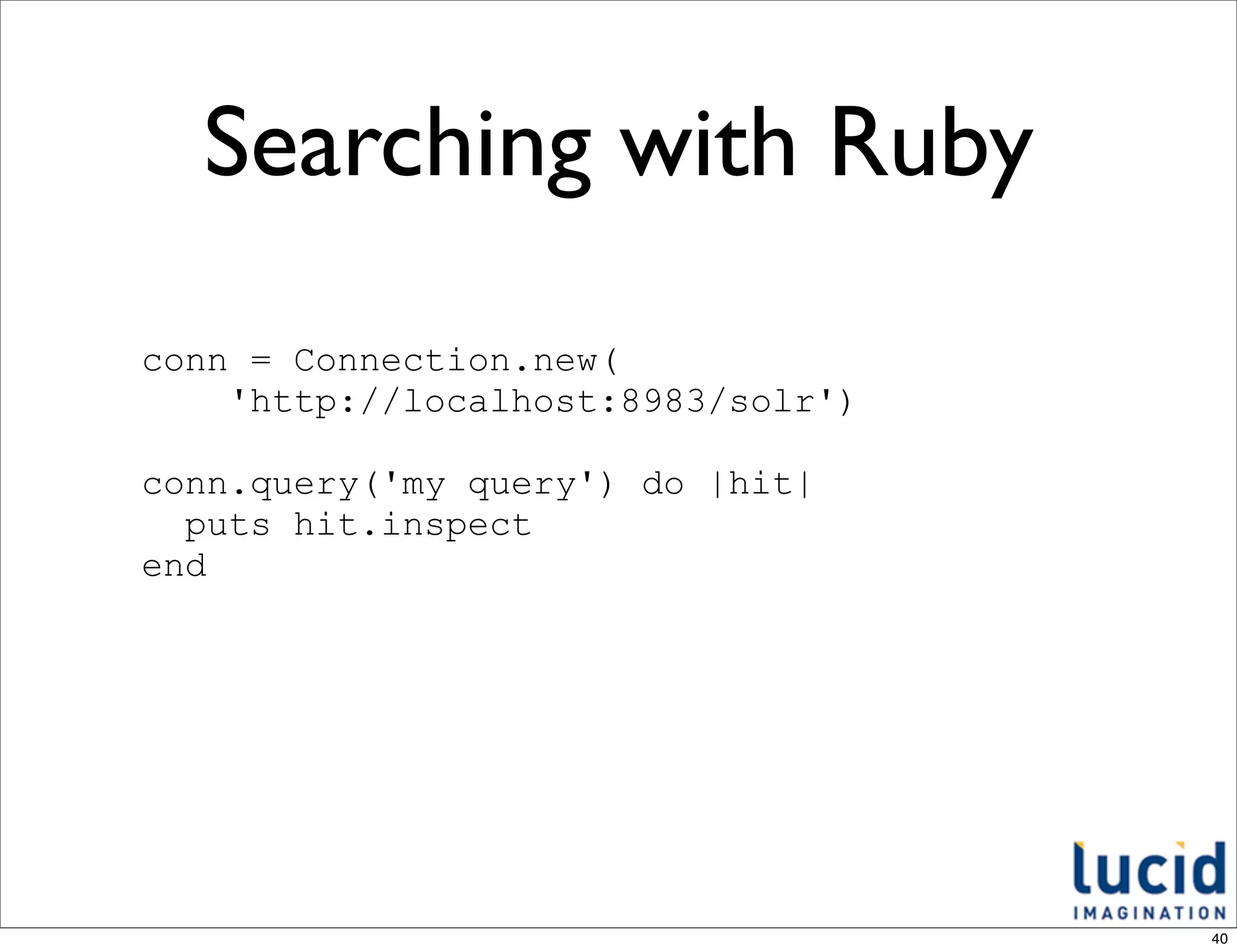 Searching with Ruby

conn = Connection.new(
    'http://localhost:8983/solr')

conn.query('my query') do |hit|
  puts hit.inspect
end

lucid
IMAGINATION

40